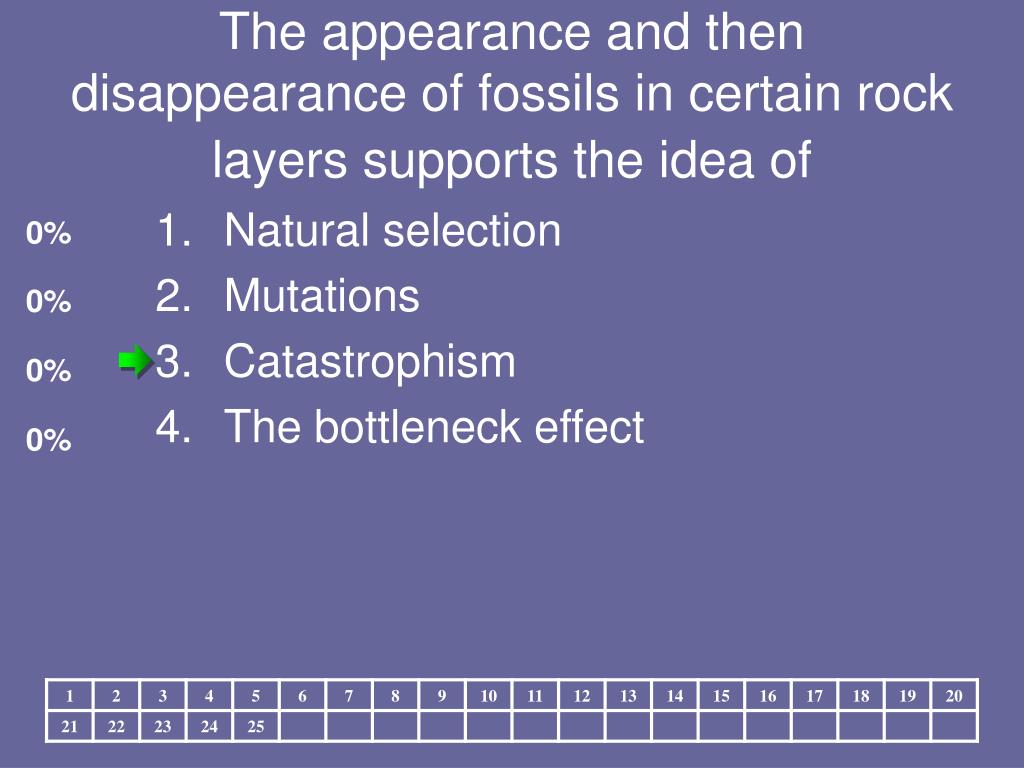 The appearance and then disappearance of fossils in certain rock layers supports the idea of

0% 1. Natural selection
0% 2. Mutations
0% 3. Catastrophism
0% 4. The bottleneck effect

| 1 | 2 | 3 | 4 | 5 | 6 | 7 | 8 | 9 | 10 | 11 | 12 | 13 | 14 | 15 | 16 | 17 | 18 | 19 | 20 |
|---|---|---|---|---|---|---|---|---|---|---|---|---|---|---|---|---|---|---|---|
| 21 | 22 | 23 | 24 | 25 | | | | | | | | | | | | | | | |